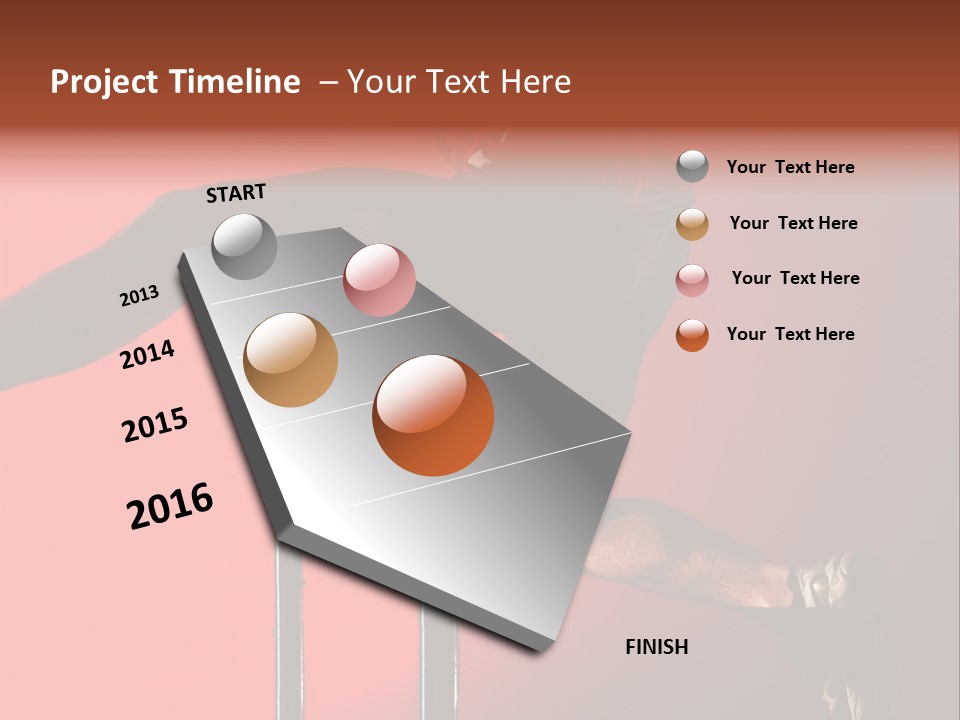 Project Timeline – Your Text Here

START

2013

2014

2015

2016

FINISH

Your Text Here

Your Text Here

Your Text Here

Your Text Here